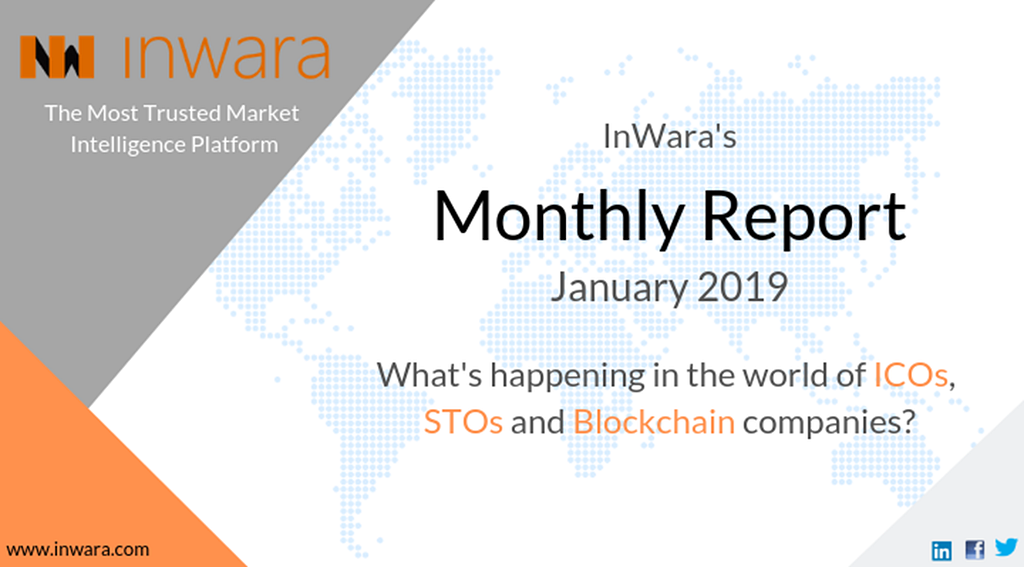 inwara

The Most Trusted Market Intelligence Platform

InWara's

Monthly Report

January 2019

What's happening in the world of ICOs, STOs and Blockchain companies?

www.inwara.com